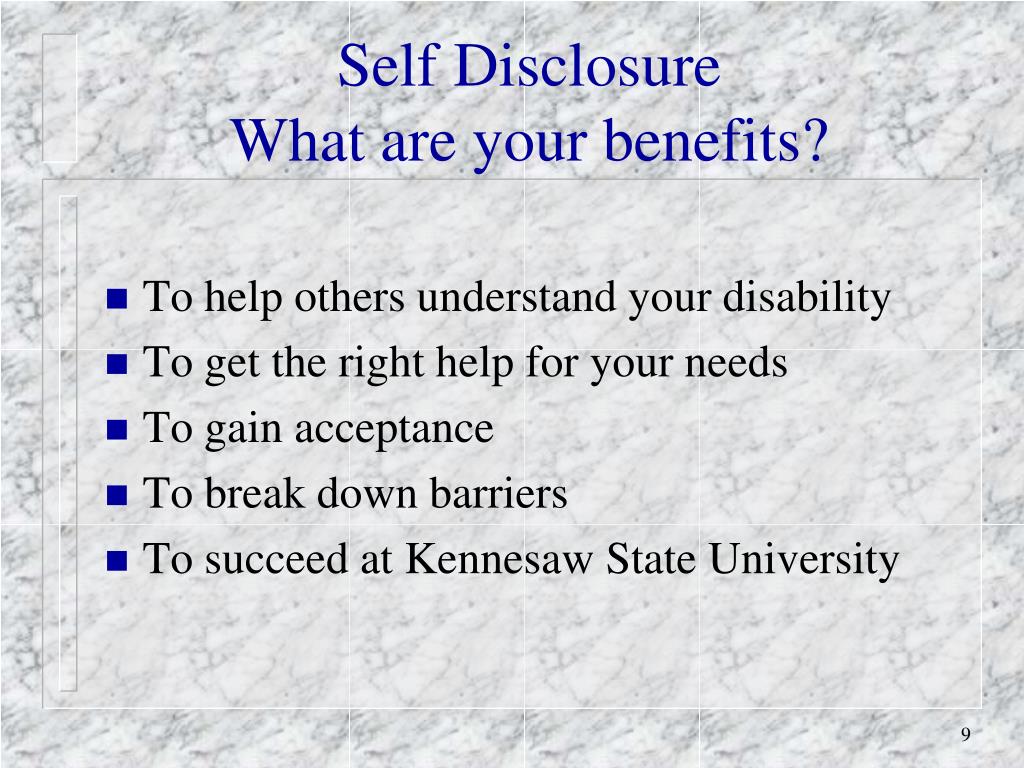 Self Disclosure
What are your benefits?

- To help others understand your disability
- To get the right help for your needs
- To gain acceptance
- To break down barriers
- To succeed at Kennesaw State University

9